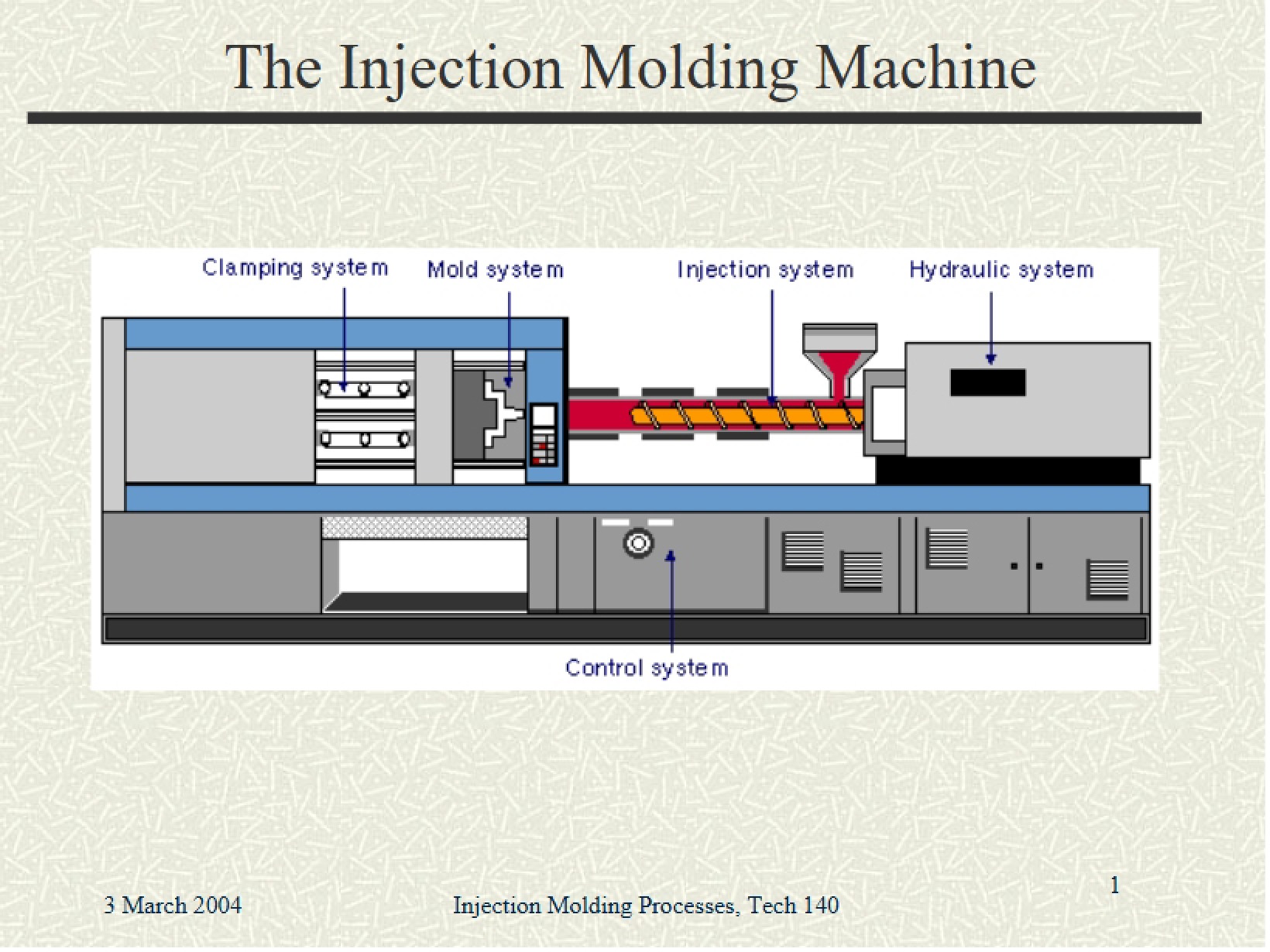 The Injection Molding Machine

Clamping system
Mold system
Injection system
Hydraulic system
Control system

3 March 2004
Injection Molding Processes, Tech 140
1